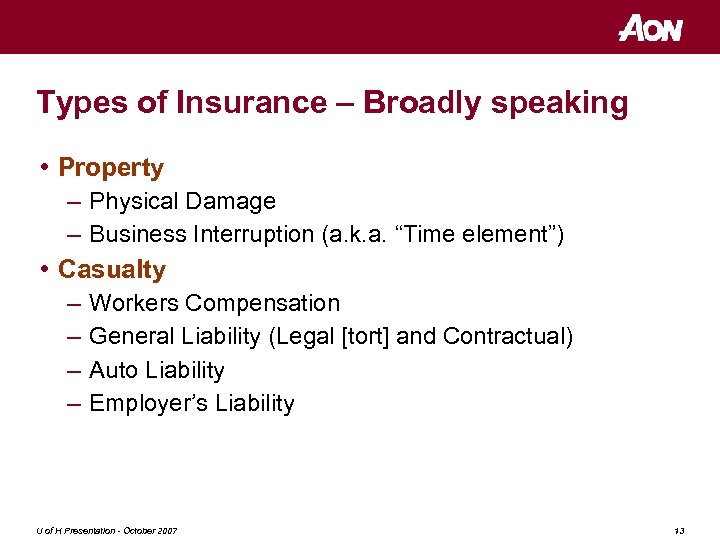 AON

Types of Insurance – Broadly speaking

• Property
– Physical Damage
– Business Interruption (a.k.a. “Time element”)

• Casualty
– Workers Compensation
– General Liability (Legal [tort] and Contractual)
– Auto Liability
– Employer’s Liability

U of H Presentation - October 2007

13